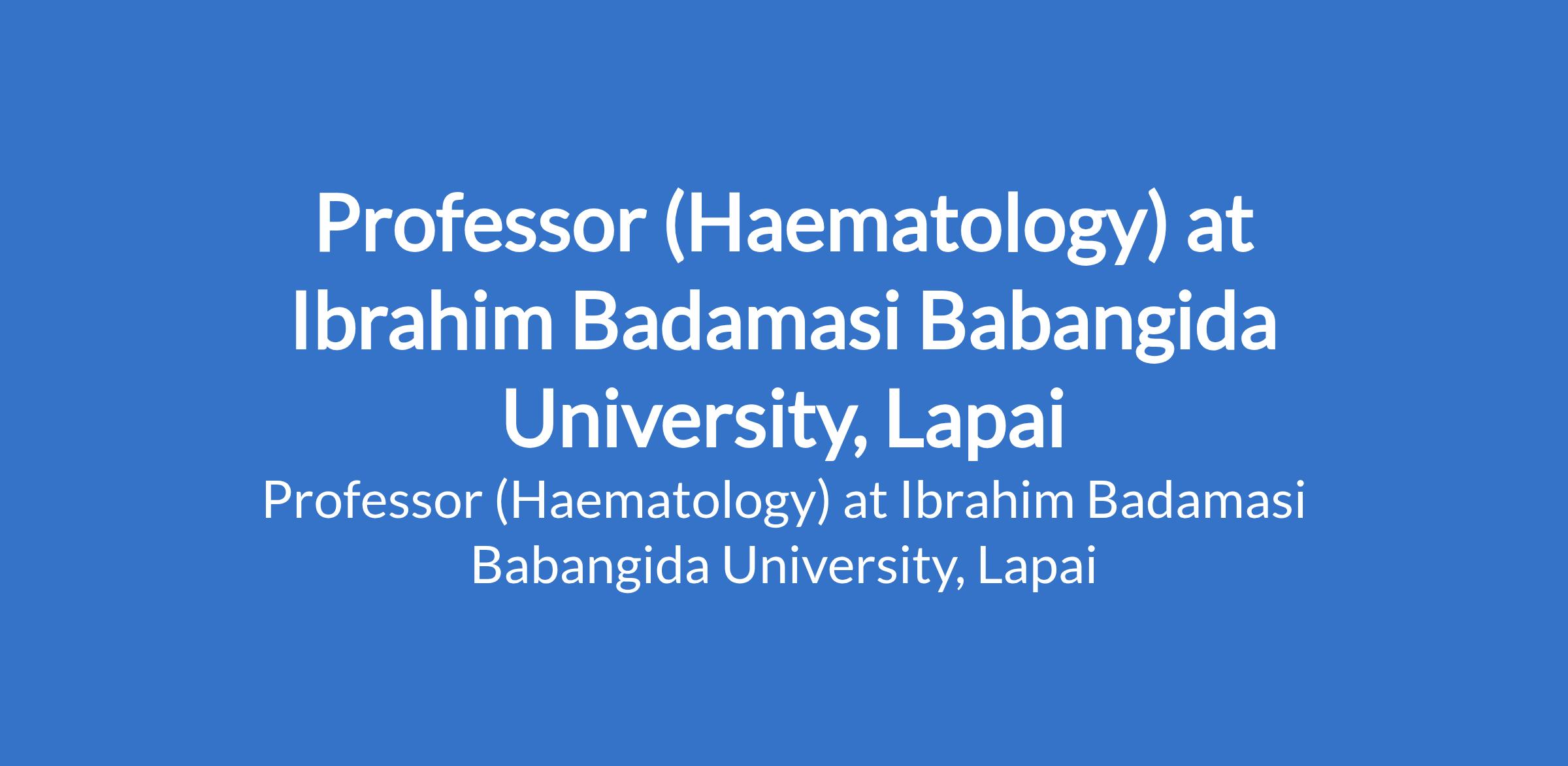 Professor (Haematology) at Ibrahim Badamasi Babangida University, Lapai

Professor (Haematology) at Ibrahim Badamasi Babangida University, Lapai